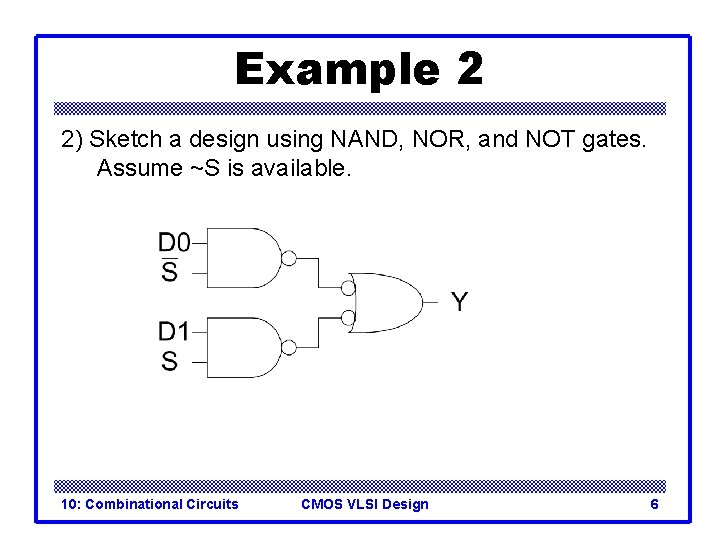 Example 2

2) Sketch a design using NAND, NOR, and NOT gates. Assume ~S is available.

D0
$\overline{S}$
D1
S
Y

10: Combinational Circuits CMOS VLSI Design 6